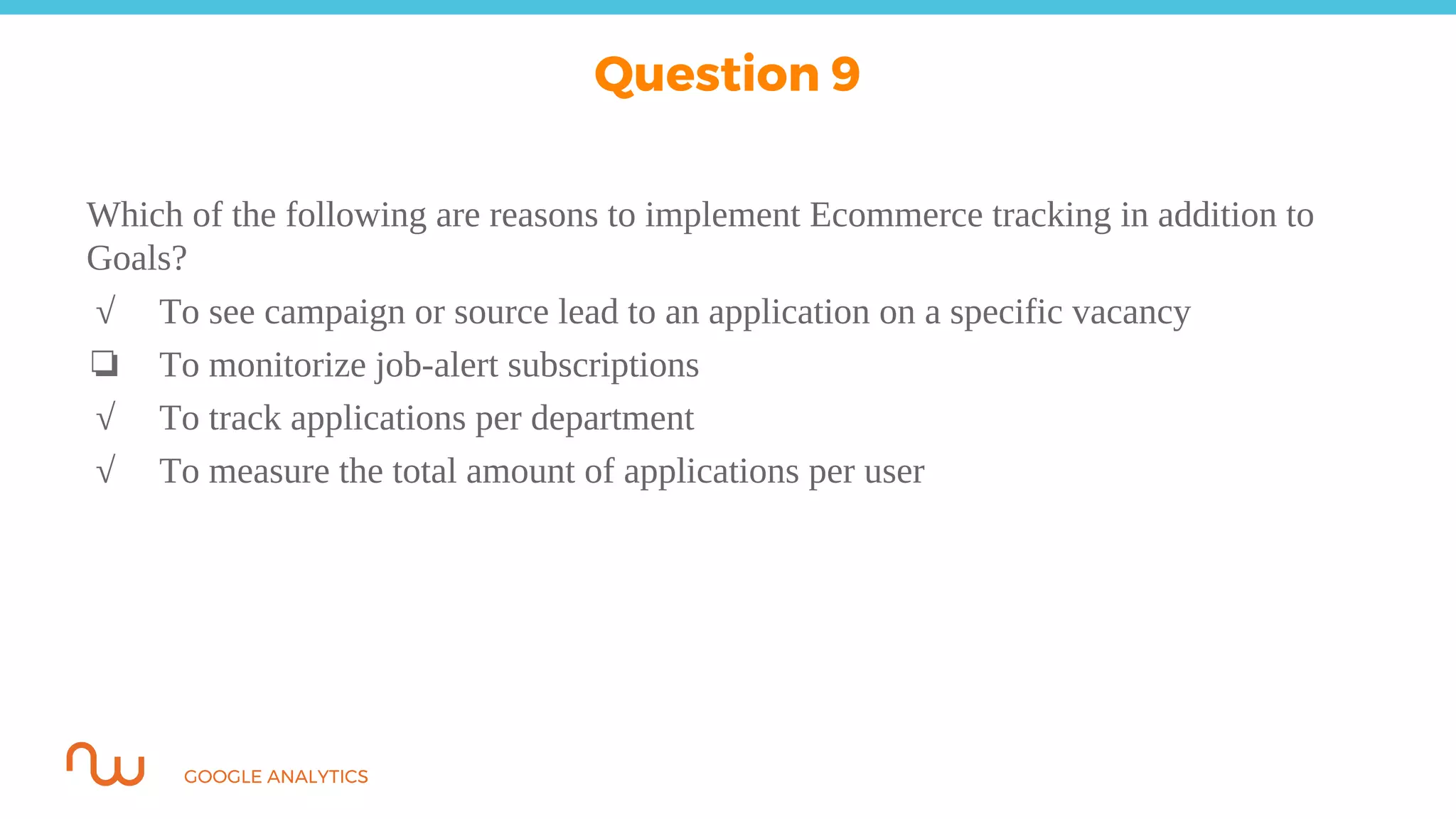 Question 9

Which of the following are reasons to implement Ecommerce tracking in addition to Goals?

√ To see campaign or source lead to an application on a specific vacancy
❏ To monitorize job-alert subscriptions
√ To track applications per department
√ To measure the total amount of applications per user

GOOGLE ANALYTICS